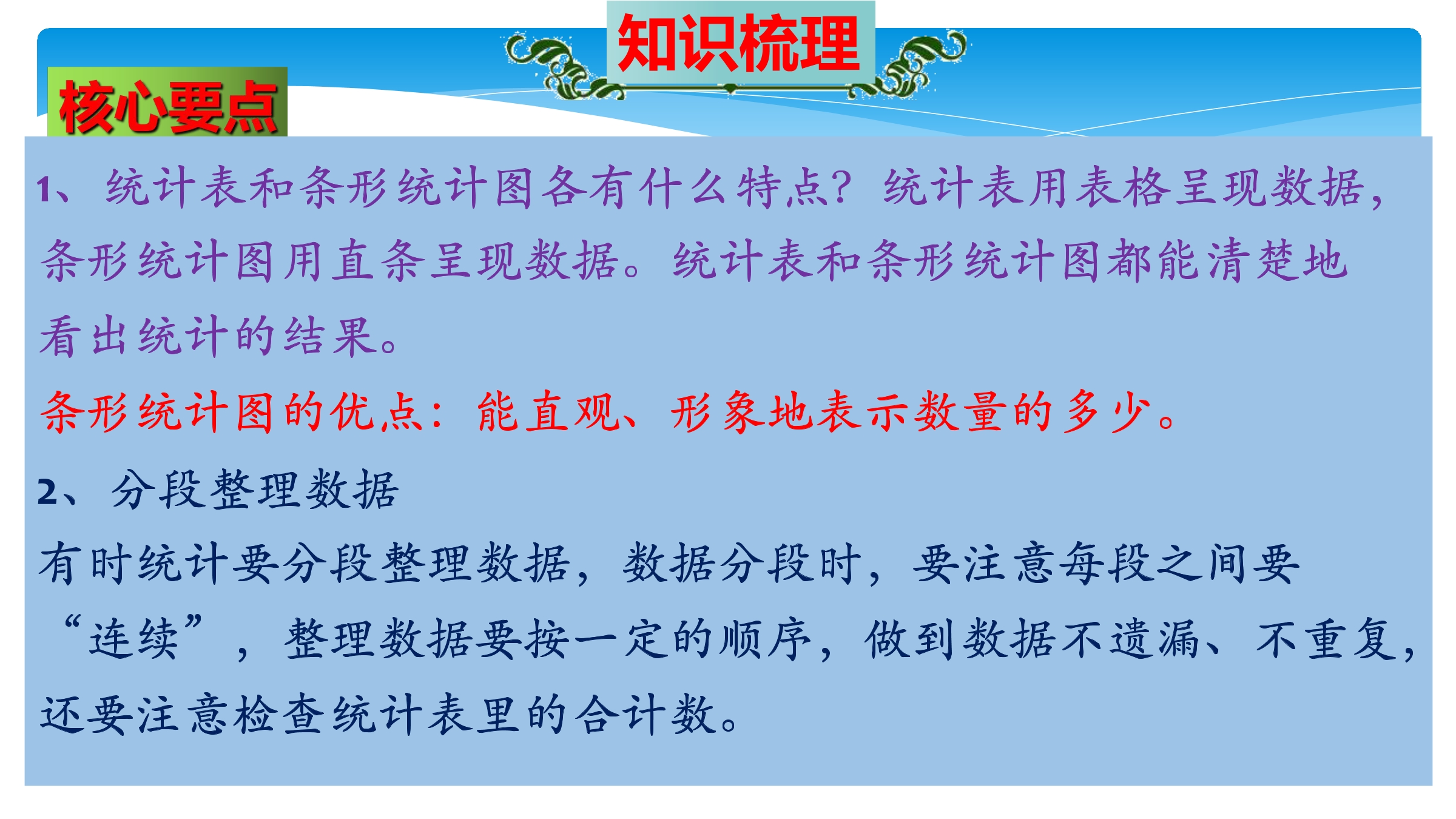 知识梳理

核心要点

1、统计表和条形统计图各有什么特点？统计表用表格呈现数据，条形统计图用直条呈现数据。统计表和条形统计图都能清楚地看出统计的结果。

条形统计图的优点：能直观、形象地表示数量的多少。

2、分段整理数据

有时统计要分段整理数据，数据分段时，要注意每段之间要“连续”，整理数据要按一定的顺序，做到数据不遗漏、不重复，还要注意检查统计表里的合计数。